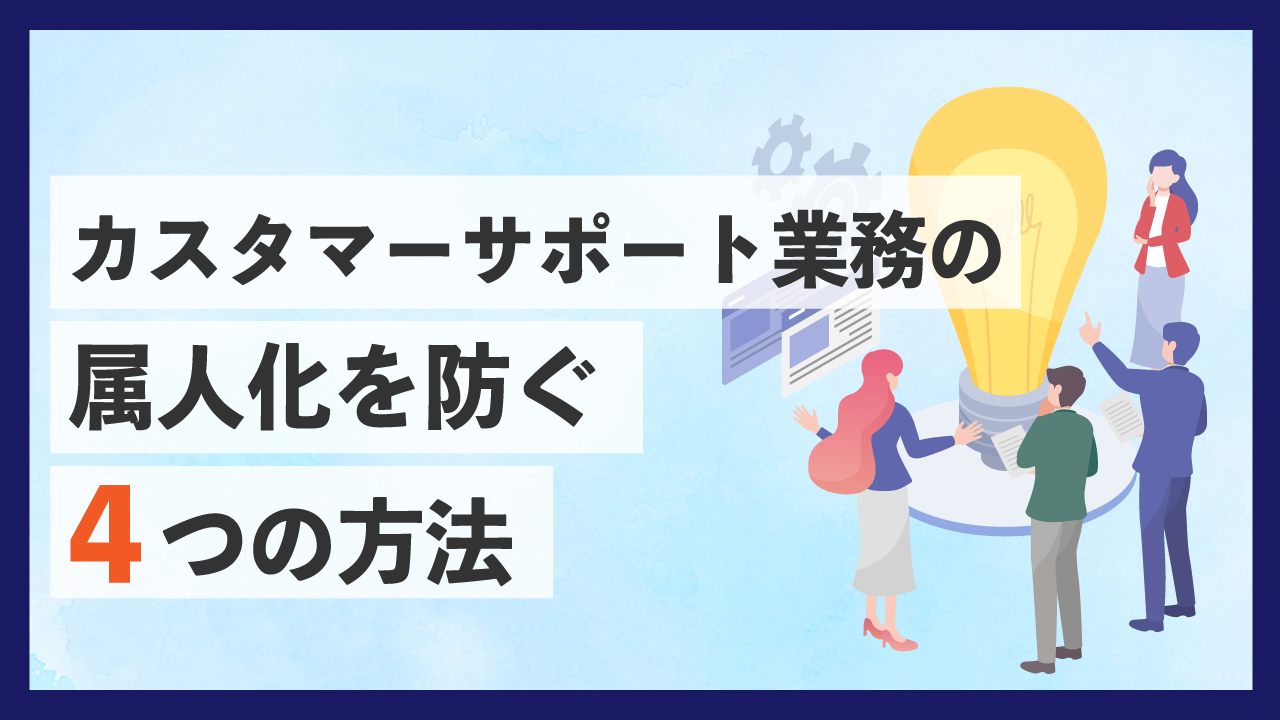 カスタマーサポート業務の
属人化を防ぐ
4つの方法